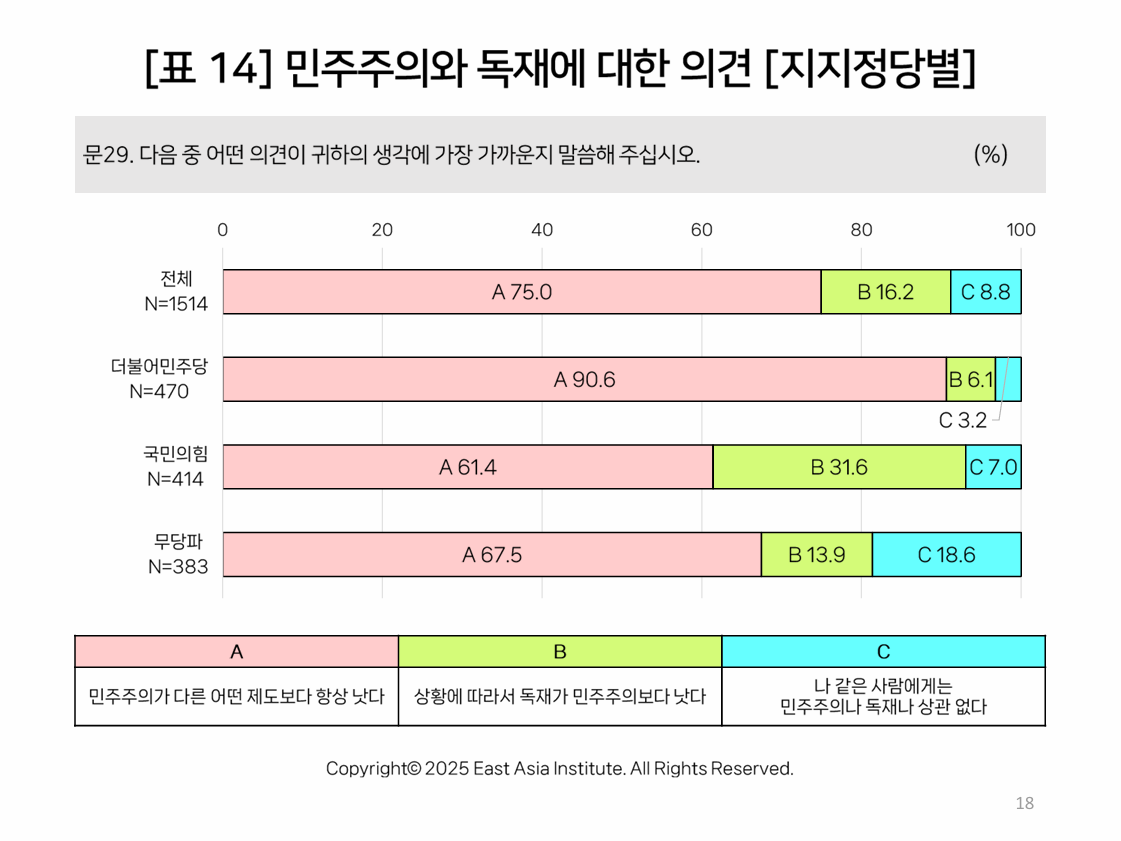 [표 14] 민주주의와 독재에 대한 의견 [지지정당별]

문29. 다음 중 어떤 의견이 귀하의 생각에 가장 가까운지 말씀해 주십시오. (%)

0 20 40 60 80 100

전체 N=1514 A 75.0 B 16.2 C 8.8

더불어민주당 N=470 A 90.6 B 6.1 C 3.2

국민의힘 N=414 A 61.4 B 31.6 C 7.0

무당파 N=383 A 67.5 B 13.9 C 18.6

| A | B | C |
|---|---|---|
| 민주주의가 다른 어떤 제도보다 항상 낫다 | 상황에 따라서 독재가 민주주의보다 낫다 | 나 같은 사람에게는 민주주의나 독재나 상관 없다 |

Copyright© 2025 East Asia Institute. All Rights Reserved.

18